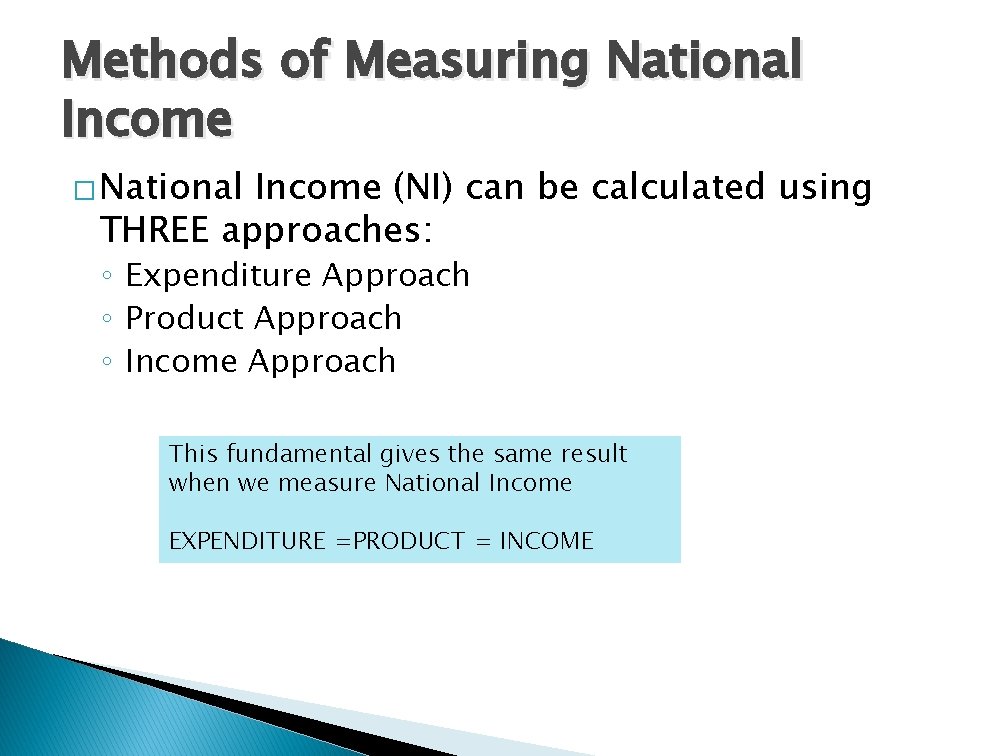 Methods of Measuring National Income

□ National Income (NI) can be calculated using THREE approaches:

◦ Expenditure Approach
◦ Product Approach
◦ Income Approach

This fundamental gives the same result when we measure National Income

EXPENDITURE =PRODUCT = INCOME